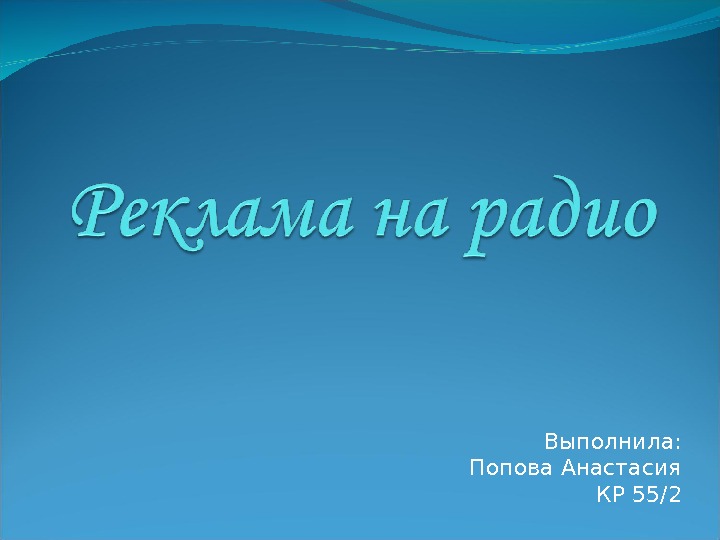 Реклама на радио

Выполнила:
Попова Анастасия
КР 55/2